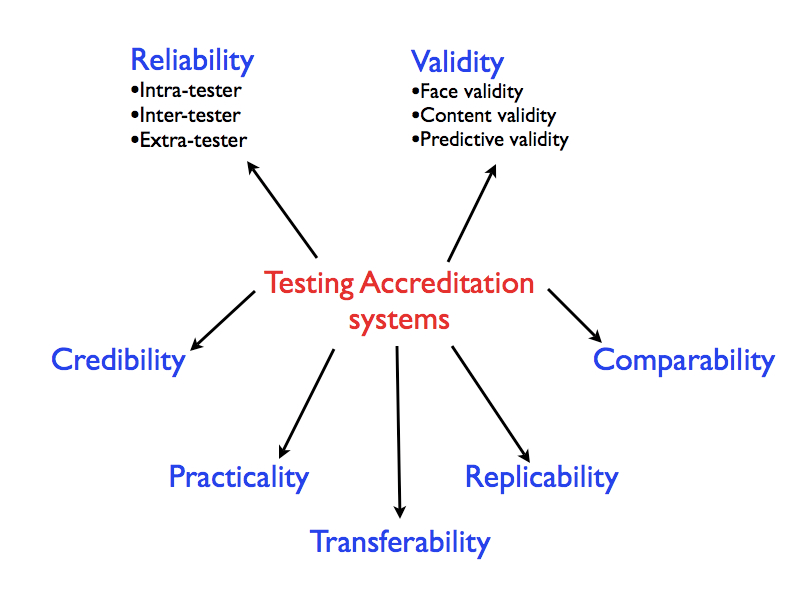 Reliability
•Intra-tester
•Inter-tester
•Extra-tester

Validity
•Face validity
•Content validity
•Predictive validity

Testing Accreditation systems

Credibility

Comparability

Practicality

Replicability

Transferability